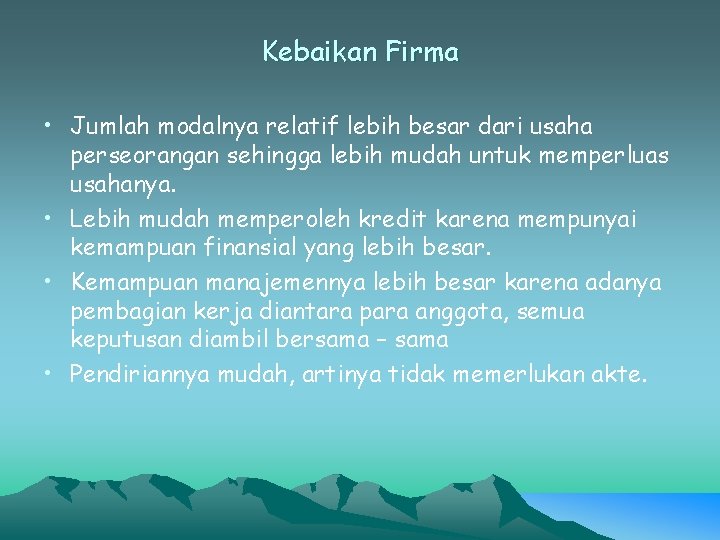 Kebaikan Firma

• Jumlah modalnya relatif lebih besar dari usaha perseorangan sehingga lebih mudah untuk memperluas usahanya.
• Lebih mudah memperoleh kredit karena mempunyai kemampuan finansial yang lebih besar.
• Kemampuan manajemennya lebih besar karena adanya pembagian kerja diantara para anggota, semua keputusan diambil bersama – sama
• Pendiriannya mudah, artinya tidak memerlukan akte.